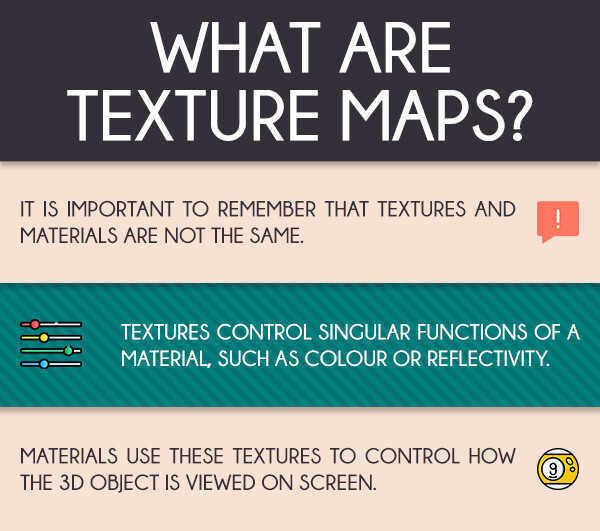 WHAT ARE TEXTURE MAPS?

IT IS IMPORTANT TO REMEMBER THAT TEXTURES AND MATERIALS ARE NOT THE SAME.

!

TEXTURES CONTROL SINGULAR FUNCTIONS OF A MATERIAL, SUCH AS COLOUR OR REFLECTIVITY.

MATERIALS USE THESE TEXTURES TO CONTROL HOW THE 3D OBJECT IS VIEWED ON SCREEN.

9